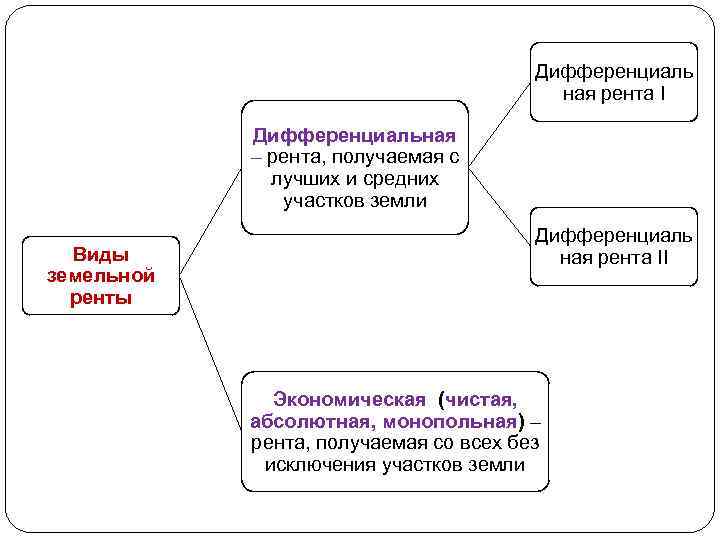 Виды земельной ренты

Дифференциальная – рента, получаемая с лучших и средних участков земли

Дифференциальная рента I

Дифференциальная рента II

Экономическая (чистая, абсолютная, монопольная) – рента, получаемая со всех без исключения участков земли